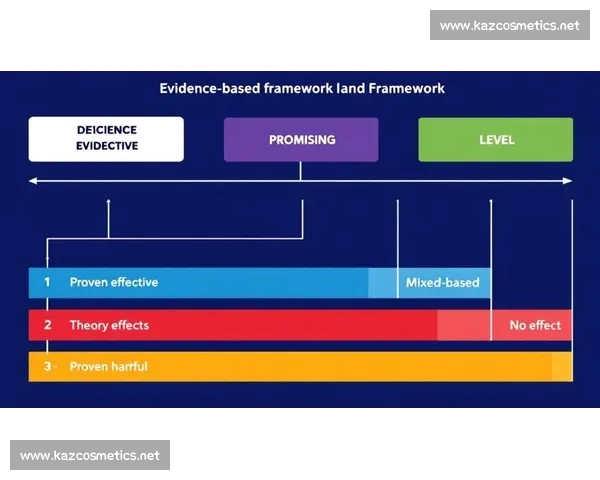 www.kazcosmetics.net

Evidence-based framework land Framework

DEICIENCE EVIDECTIVE

PROMISING

LEVEL

1 Proven effective

Mixed-based

2 Theory effects

No effect

3 Proven harfful

www.kazcosmetics.net